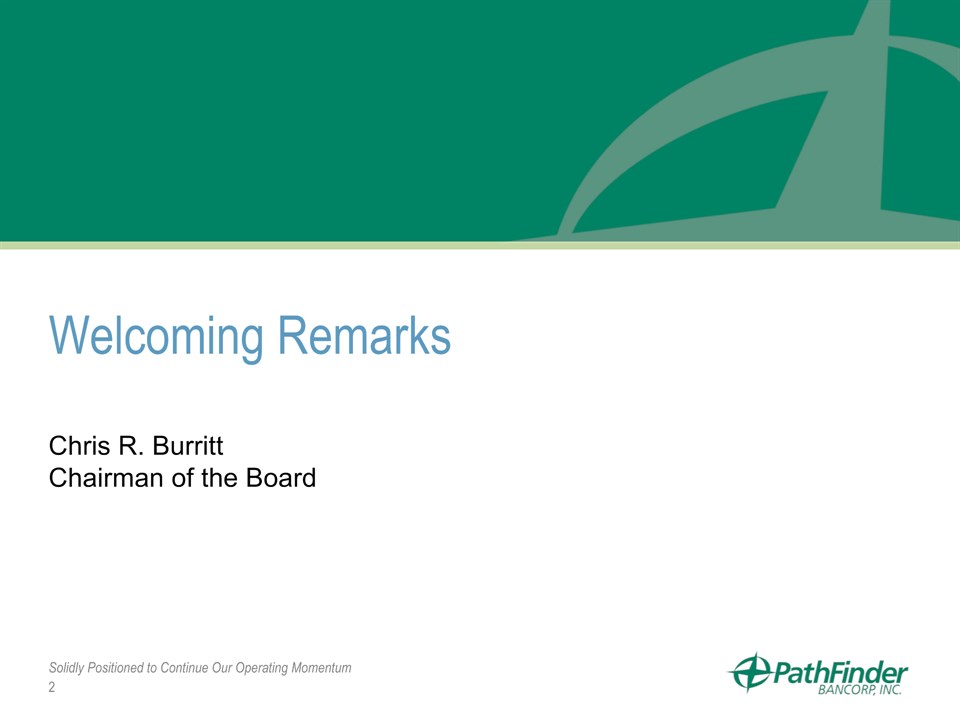 Welcoming Remarks

Chris R. Burritt
Chairman of the Board

Solidly Positioned to Continue Our Operating Momentum
2

PathFinder
BANCORP, INC.